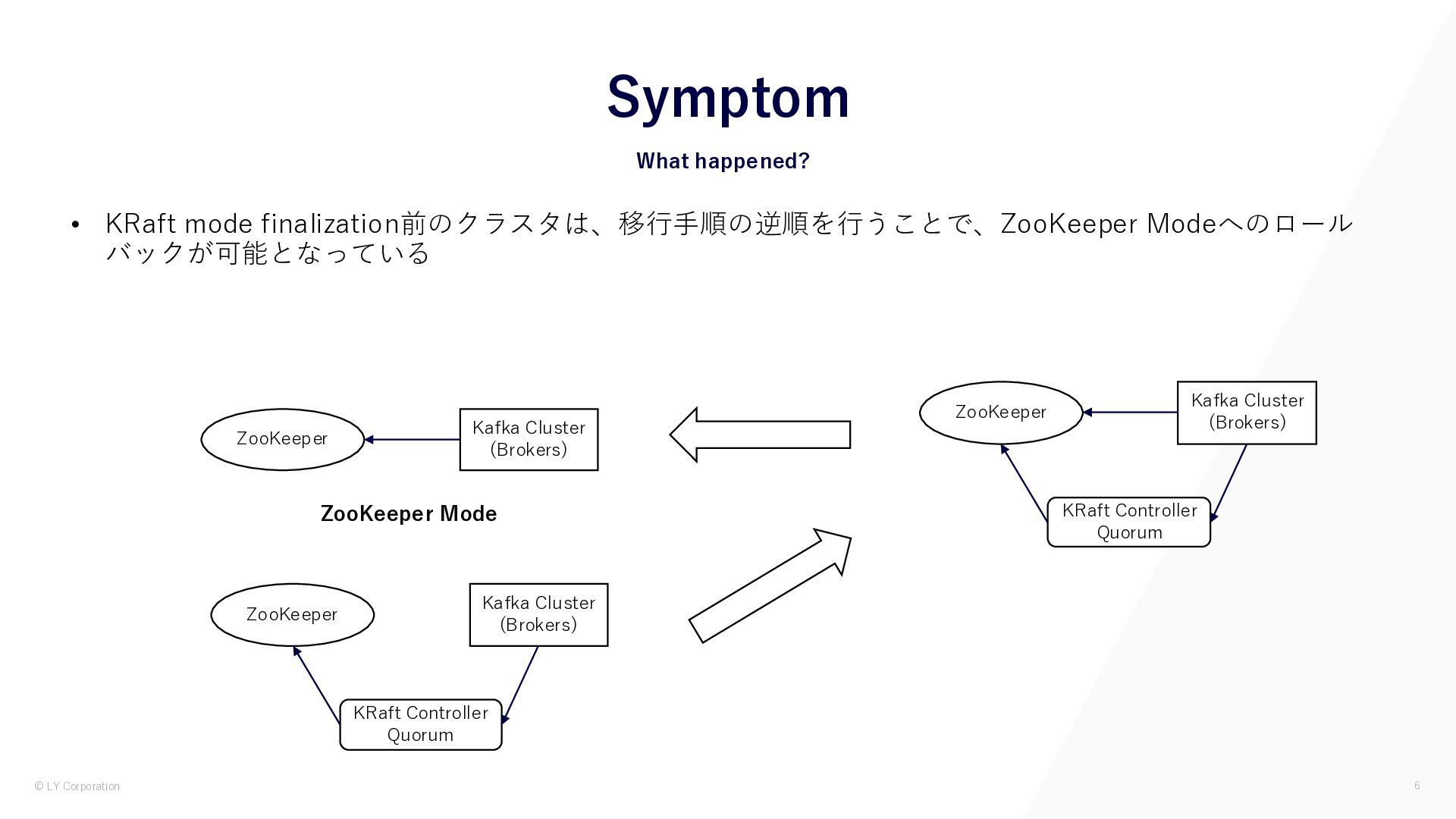 Symptom

What happened?

• KRaft mode finalization前のクラスタは、移行手順の逆順を行うことで、ZooKeeper Modeへのロールバックが可能となっている

ZooKeeper

Kafka Cluster (Brokers)

ZooKeeper Mode

ZooKeeper

Kafka Cluster (Brokers)

KRaft Controller Quorum

ZooKeeper

Kafka Cluster (Brokers)

KRaft Controller Quorum

© LY Corporation

6